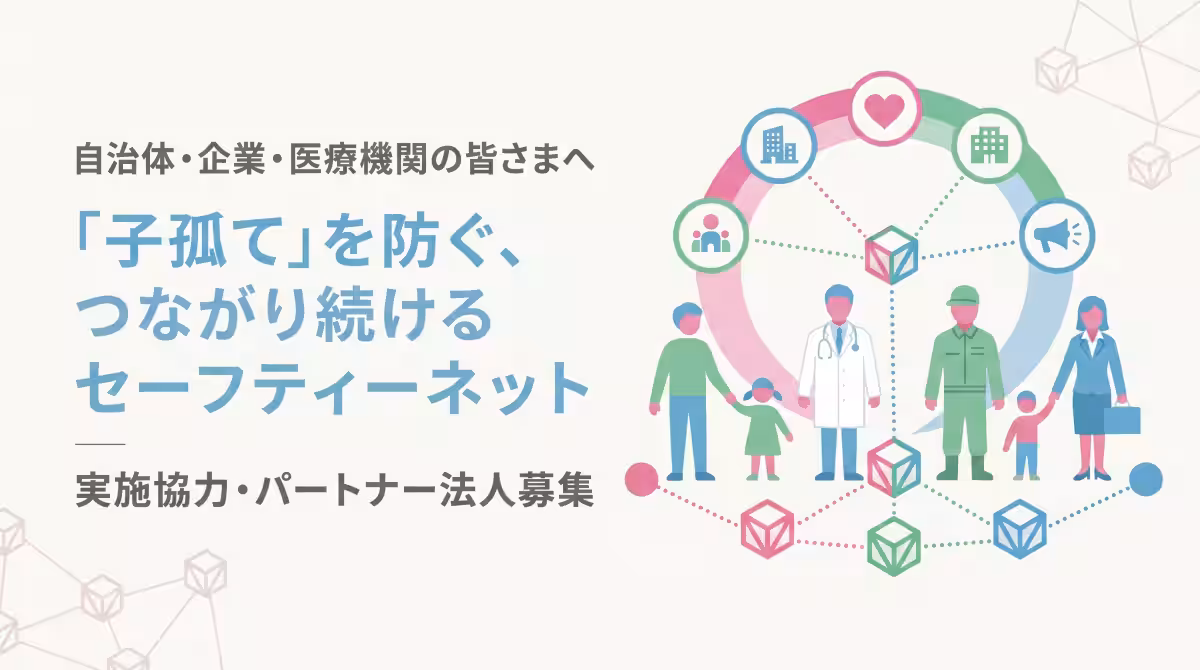 自治体・企業・医療機関の皆さまへ

「子孤て」を防ぐ、つながり続けるセーフティーネット

実施協力・パートナー法人募集